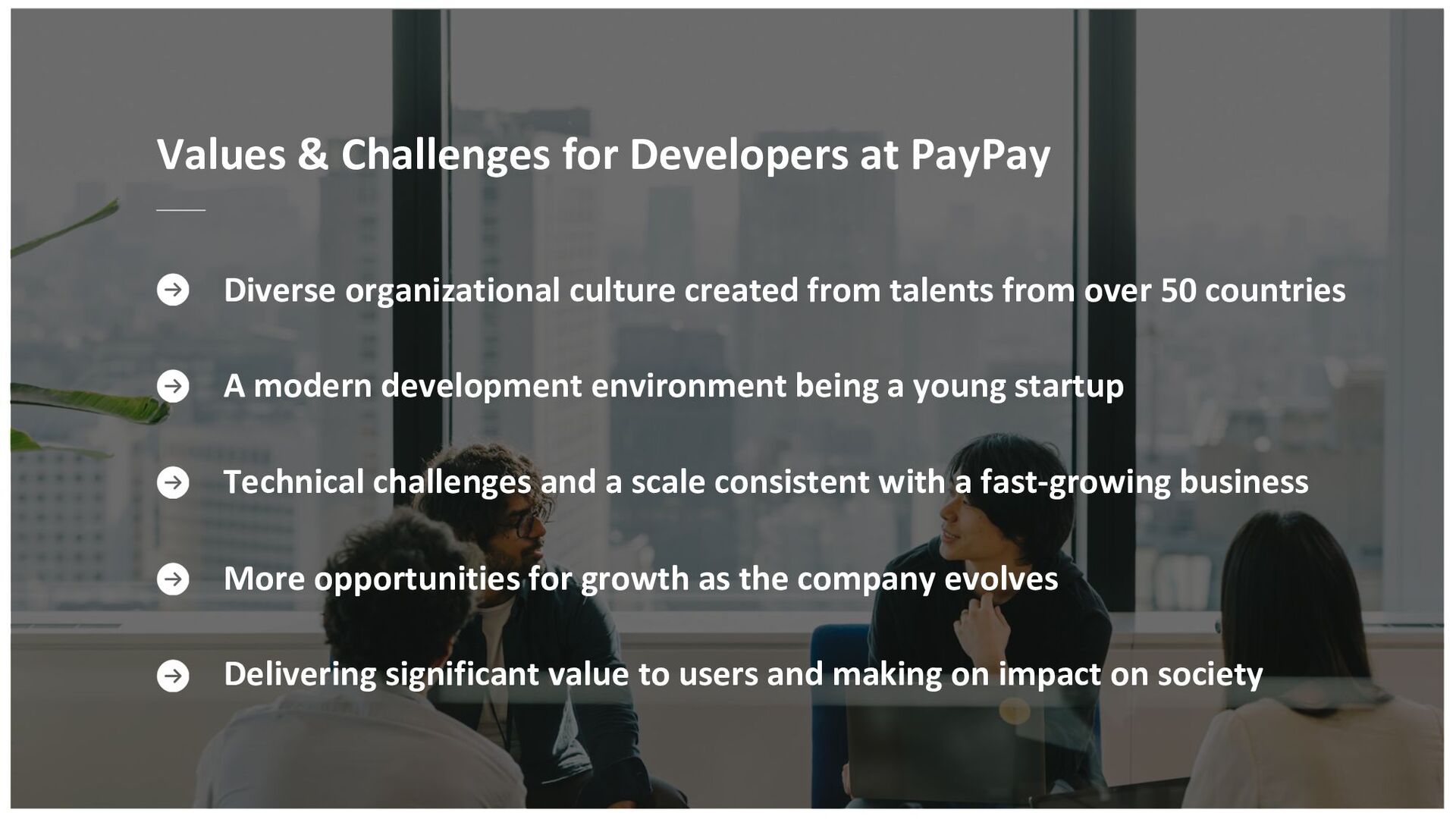 Values & Challenges for Developers at PayPay

Diverse organizational culture created from talents from over 50 countries

A modern development environment being a young startup

Technical challenges and a scale consistent with a fast-growing business

More opportunities for growth as the company evolves

Delivering significant value to users and making on impact on society